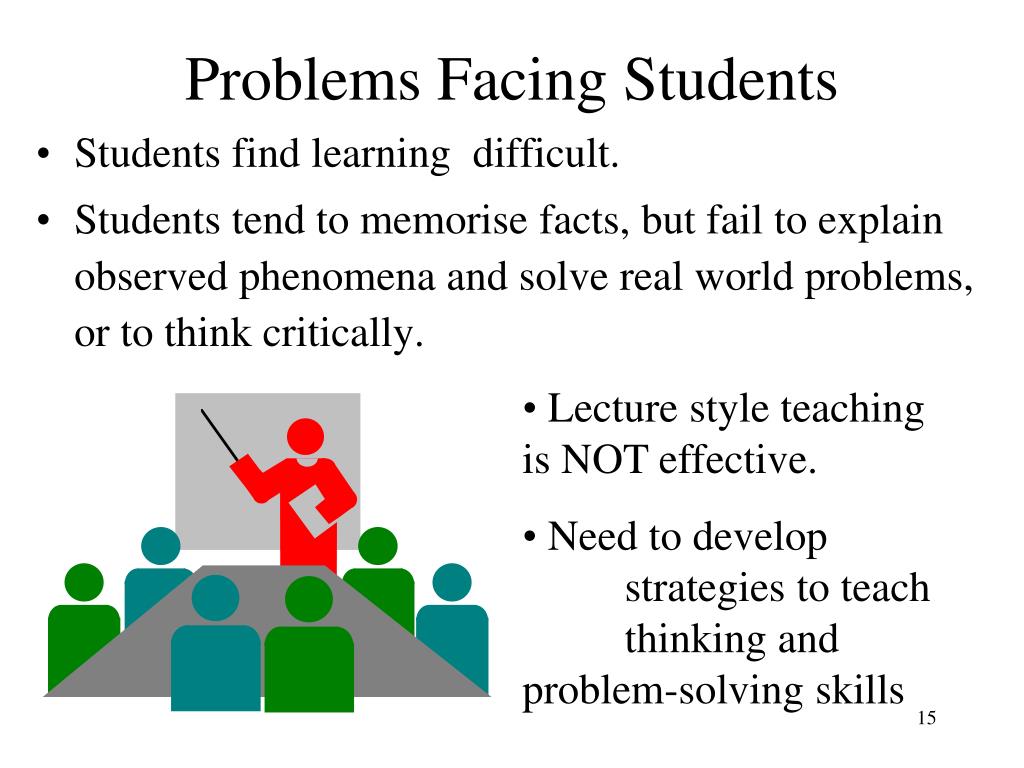 Problems Facing Students

• Students find learning difficult.

• Students tend to memorise facts, but fail to explain observed phenomena and solve real world problems, or to think critically.

• Lecture style teaching is NOT effective.

• Need to develop strategies to teach thinking and problem-solving skills

15